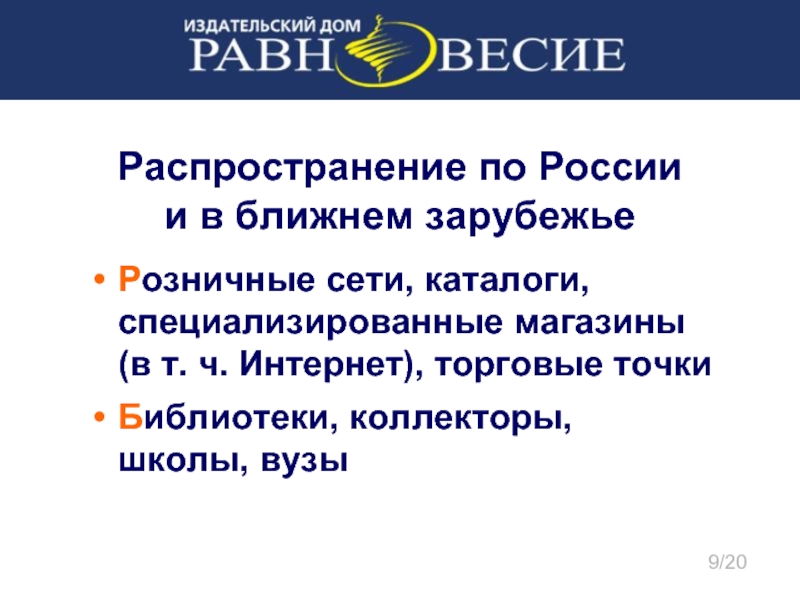 ИЗДАТЕЛЬСКИЙ ДОМ
РАВНОВЕСИЕ

Распространение по России
и в ближнем зарубежье

• Розничные сети, каталоги, специализированные магазины (в т. ч. Интернет), торговые точки
• Библиотеки, коллекторы, школы, вузы

9/20